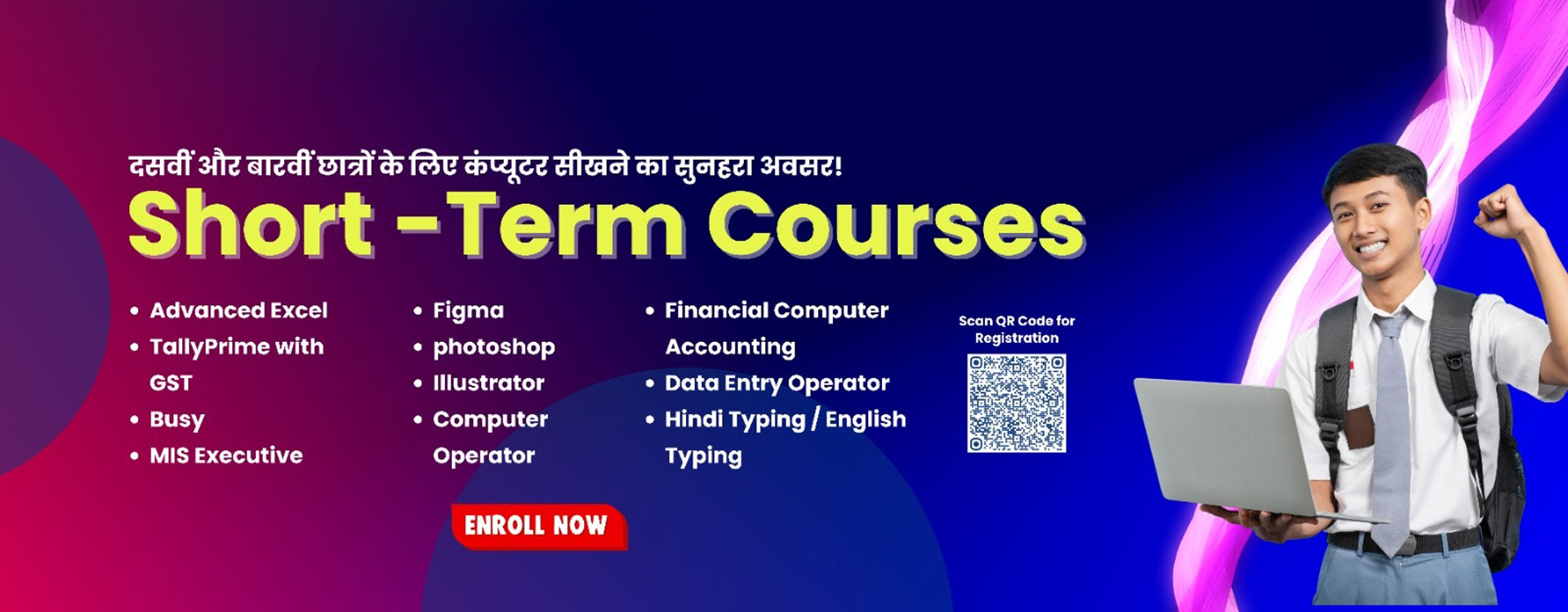 दसवीं और बारवीं छात्रों के लिए कंप्यूटर सीखने का सुनहरा अवसर!

Short -Term Courses

• Advanced Excel
• TallyPrime with GST
• Busy
• MIS Executive

• Figma
• photoshop
• Illustrator
• Computer Operator

• Financial Computer Accounting
• Data Entry Operator
• Hindi Typing / English Typing

Scan QR Code for Registration

ENROLL NOW